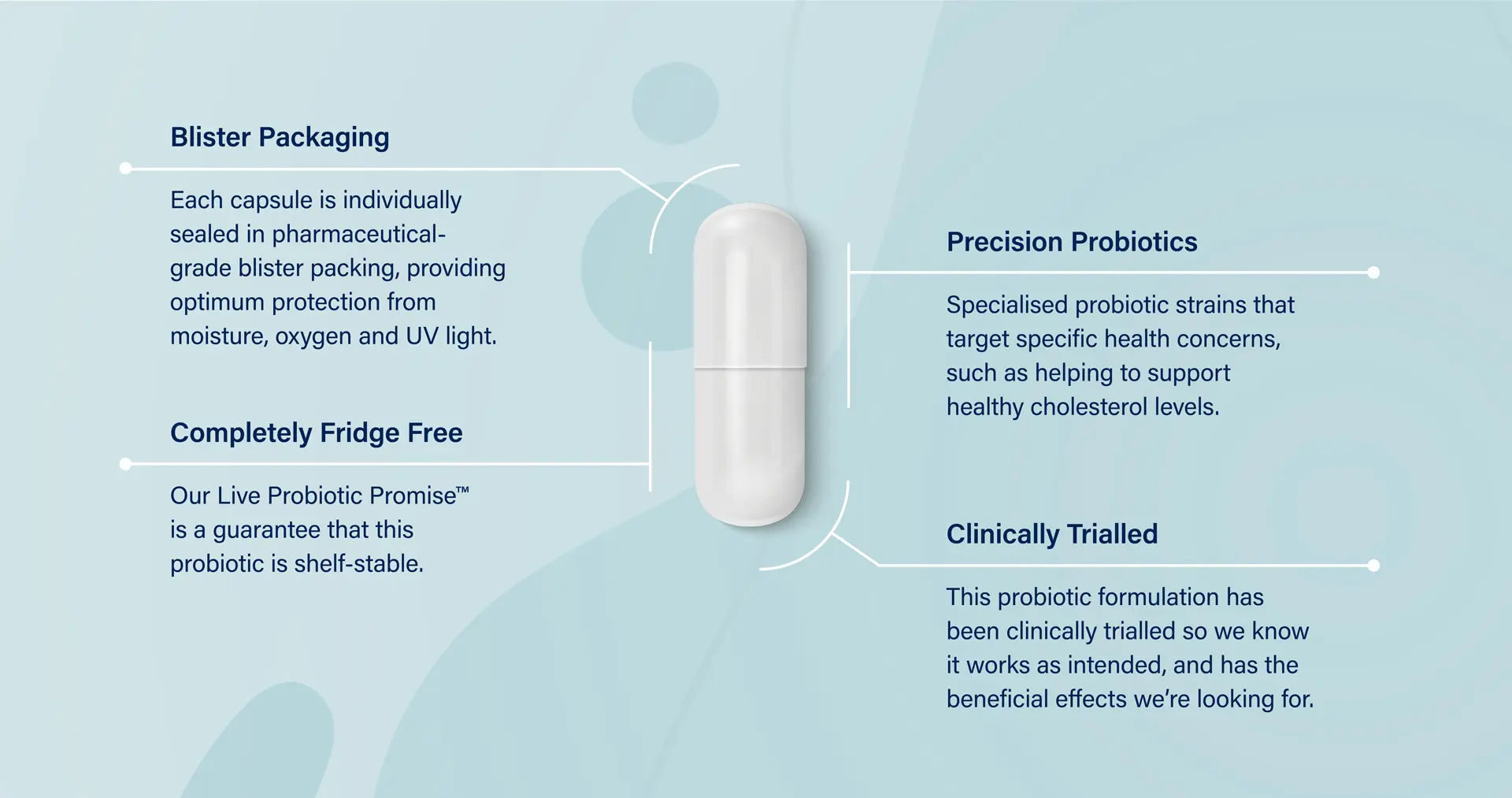 Blister Packaging

Each capsule is individually sealed in pharmaceutical-grade blister packing, providing optimum protection from moisture, oxygen and UV light.

Completely Fridge Free

Our Live Probiotic Promise™ is a guarantee that this probiotic is shelf-stable.

Precision Probiotics

Specialised probiotic strains that target specific health concerns, such as helping to support healthy cholesterol levels.

Clinically Trialled

This probiotic formulation has been clinically trialled so we know it works as intended, and has the beneficial effects we're looking for.